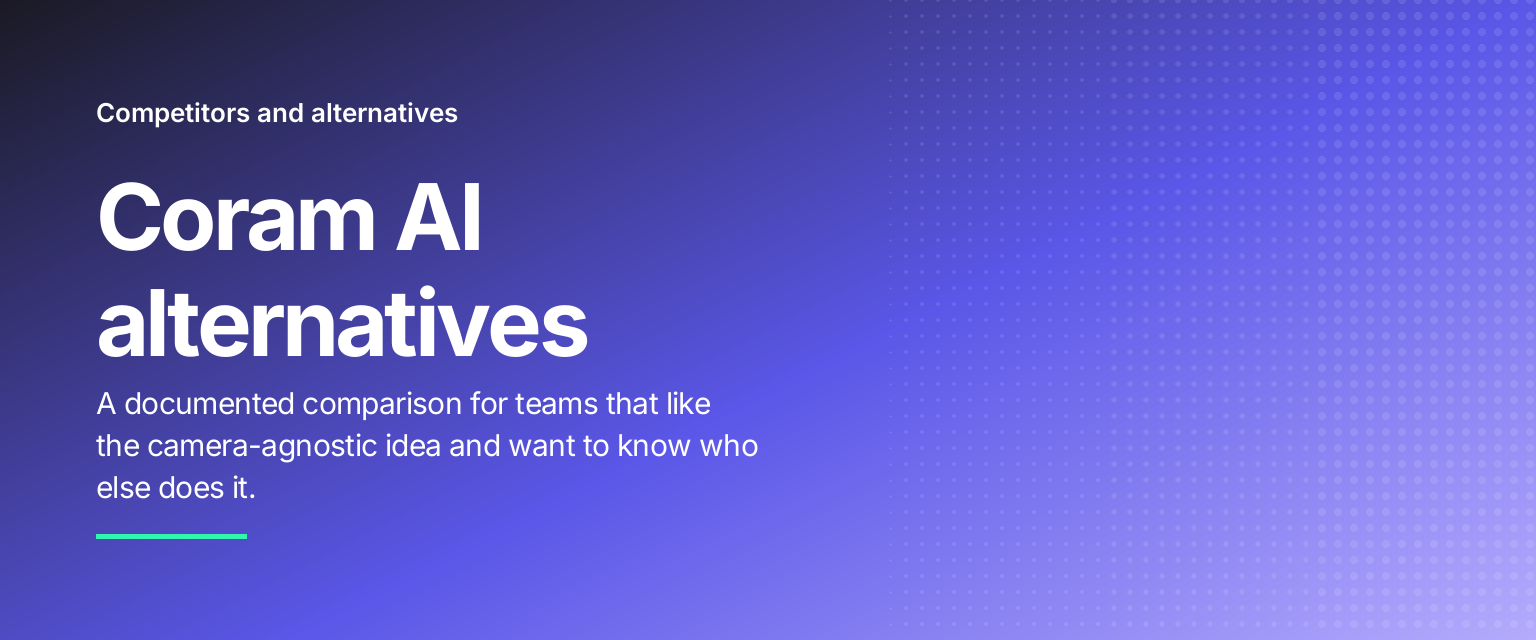 Competitors and alternatives

Coram AI alternatives

A documented comparison for teams that like the camera-agnostic idea and want to know who else does it.